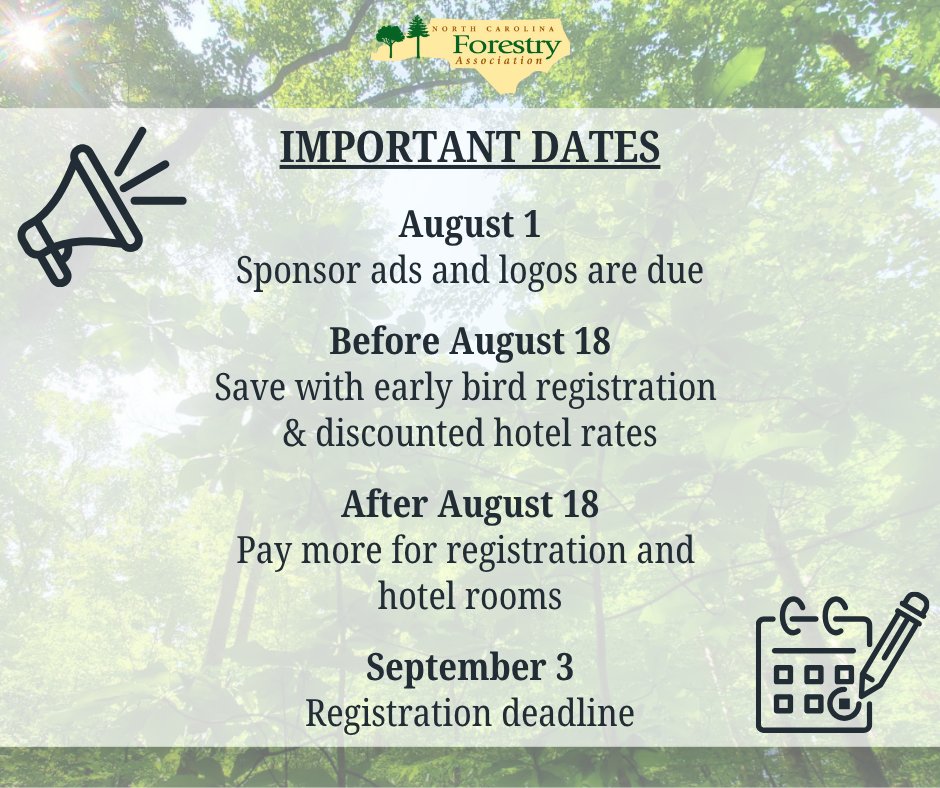 NORTH CAROLINA
Forestry
Association

IMPORTANT DATES

August 1
Sponsor ads and logos are due

Before August 18
Save with early bird registration & discounted hotel rates

After August 18
Pay more for registration and hotel rooms

September 3
Registration deadline